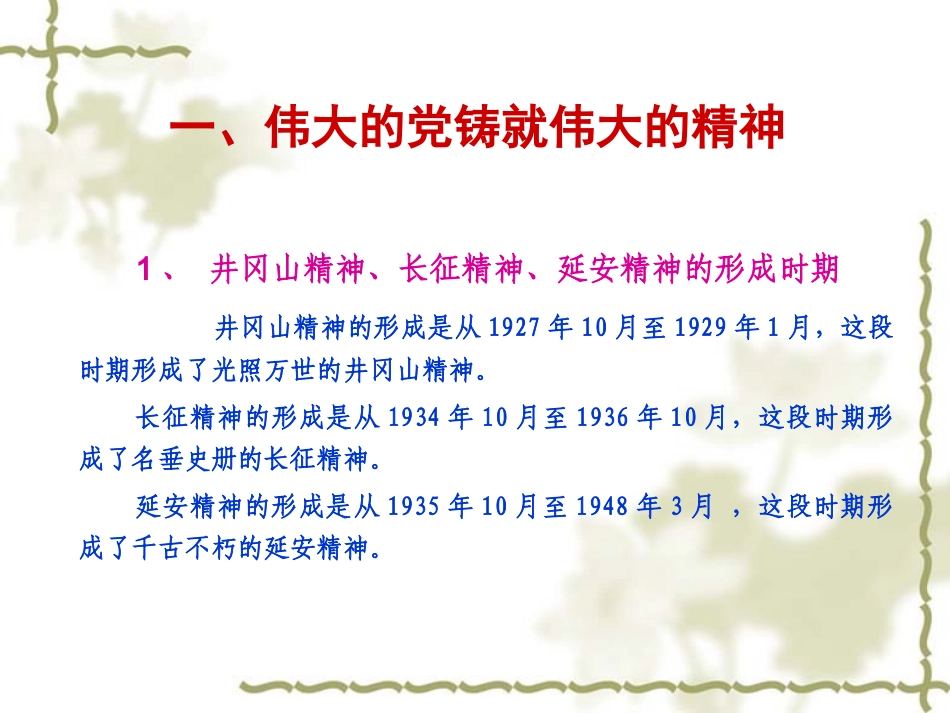 一、伟大的党铸就伟大的精神

1、 井冈山精神、长征精神、延安精神的形成时期

井冈山精神的形成是从 1927 年 10 月至 1929 年 1 月，这段时期形成了光照万世的井冈山精神。

长征精神的形成是从 1934 年 10 月至 1936 年 10 月，这段时期形成了名垂史册的长征精神。

延安精神的形成是从 1935 年 10 月至 1948 年 3 月 ，这段时期形成了千古不朽的延安精神。